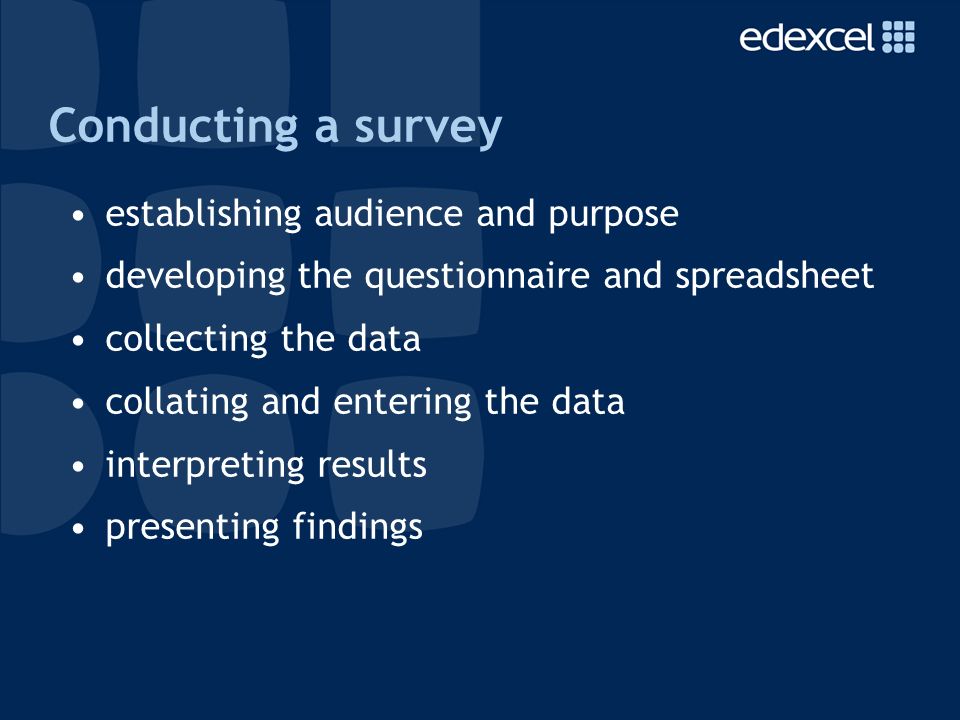 edexcel

Conducting a survey

• establishing audience and purpose
• developing the questionnaire and spreadsheet
• collecting the data
• collating and entering the data
• interpreting results
• presenting findings